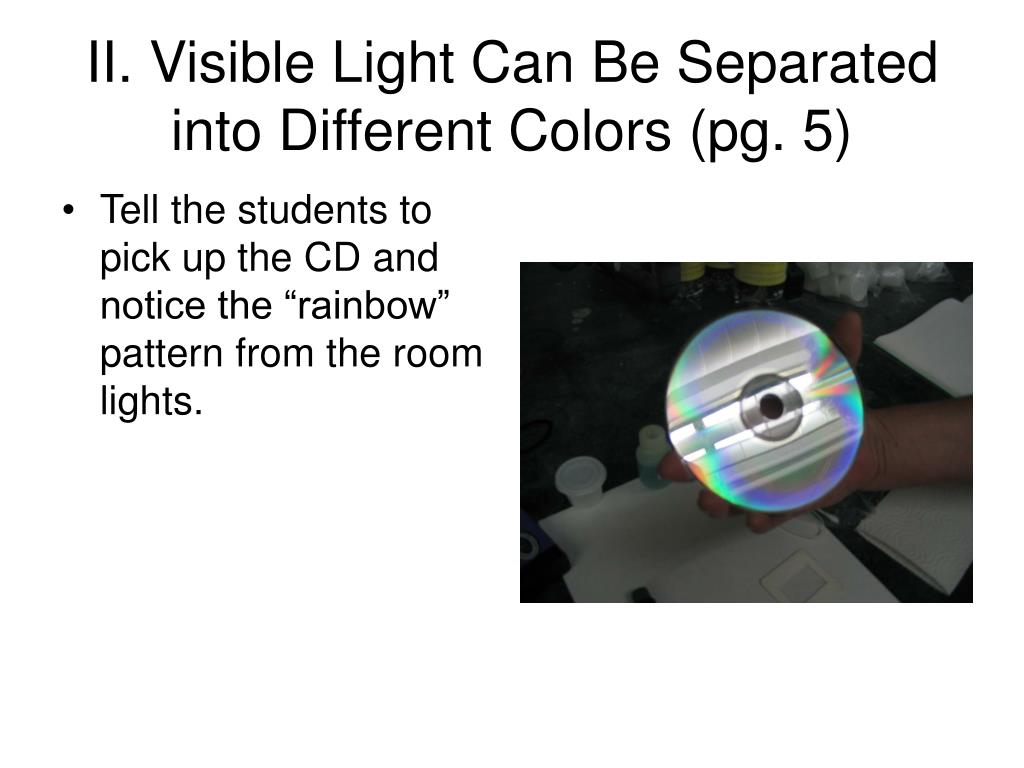 II. Visible Light Can Be Separated into Different Colors (pg. 5)

• Tell the students to pick up the CD and notice the “rainbow” pattern from the room lights.